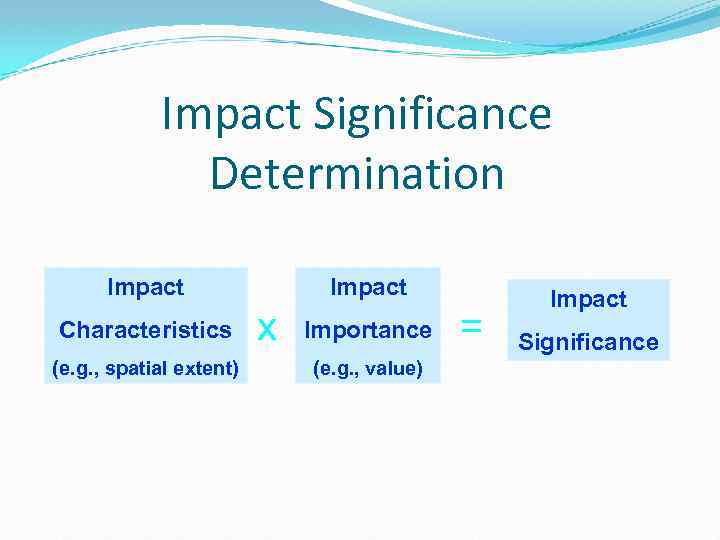 Impact Significance Determination

Impact Characteristics (e.g., spatial extent)

X

Impact Importance (e.g., value)

=

Impact Significance